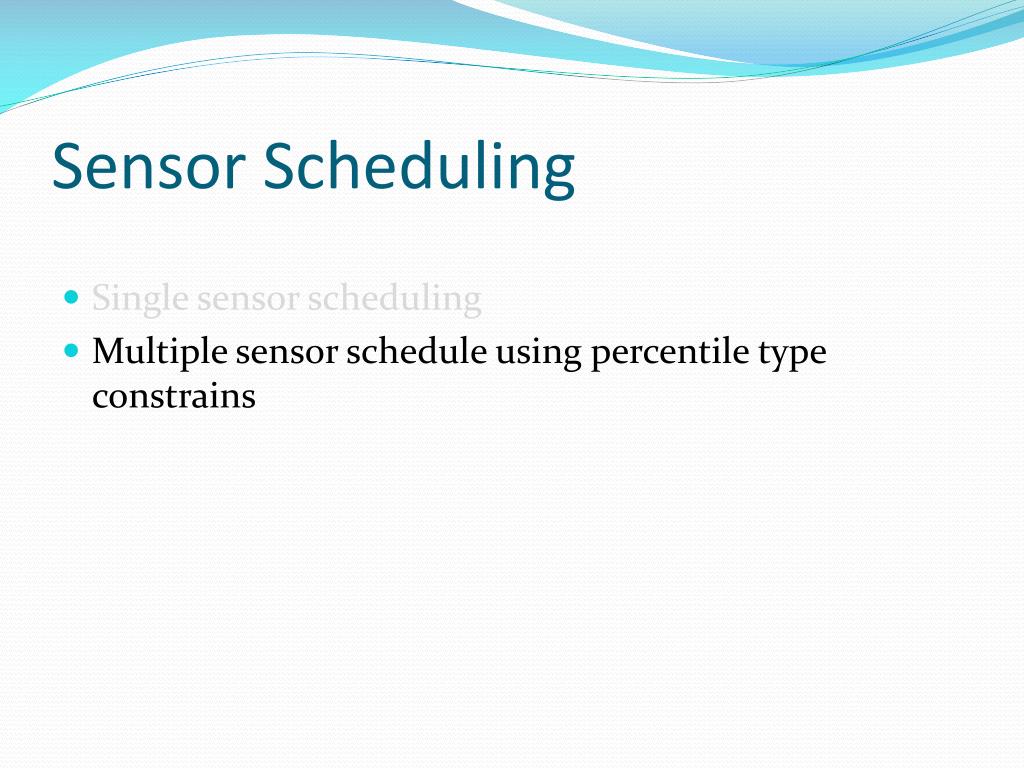 Sensor Scheduling

- Single sensor scheduling
- Multiple sensor schedule using percentile type constrains